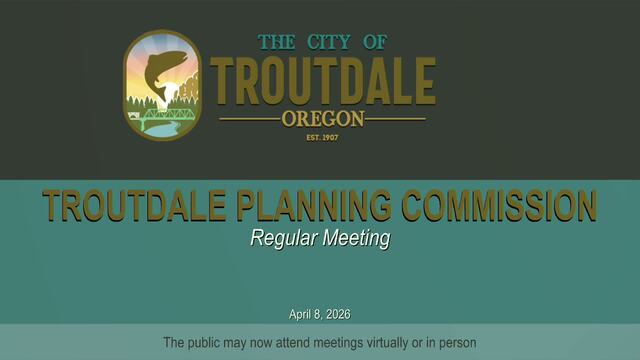 THE CITY OF
TROUTDALE
OREGON
EST. 1907

TROUTDALE PLANNING COMMISSION
Regular Meeting

April 8, 2026

The public may now attend meetings virtually or in person